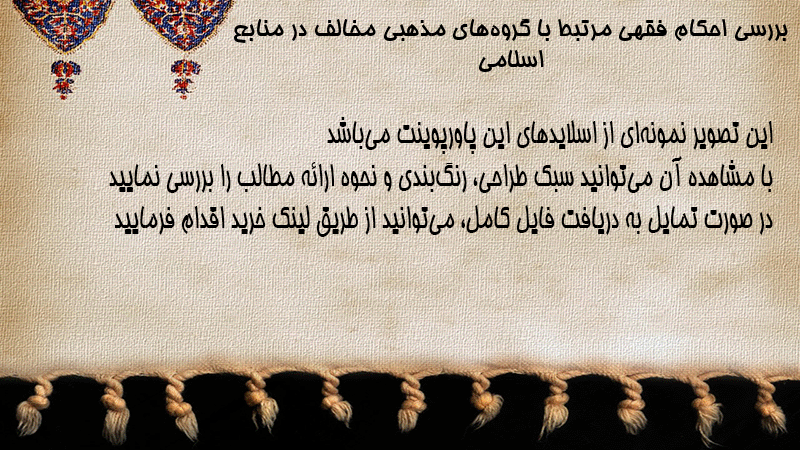 بررسی احکام فقهی مرتبط با گروه‌های مذهبی مخالف در منابع اسلامی

این تصویر نمونه‌ای از اسلایدهای این پاورپوینت می‌باشد
با مشاهده آن می‌توانید سبک طراحی، رنگ‌بندی و نحوه ارائه مطالب را بررسی نمایید
در صورت تمایل به دریافت فایل کامل، می‌توانید از طریق لینک خرید اقدام فرمایید